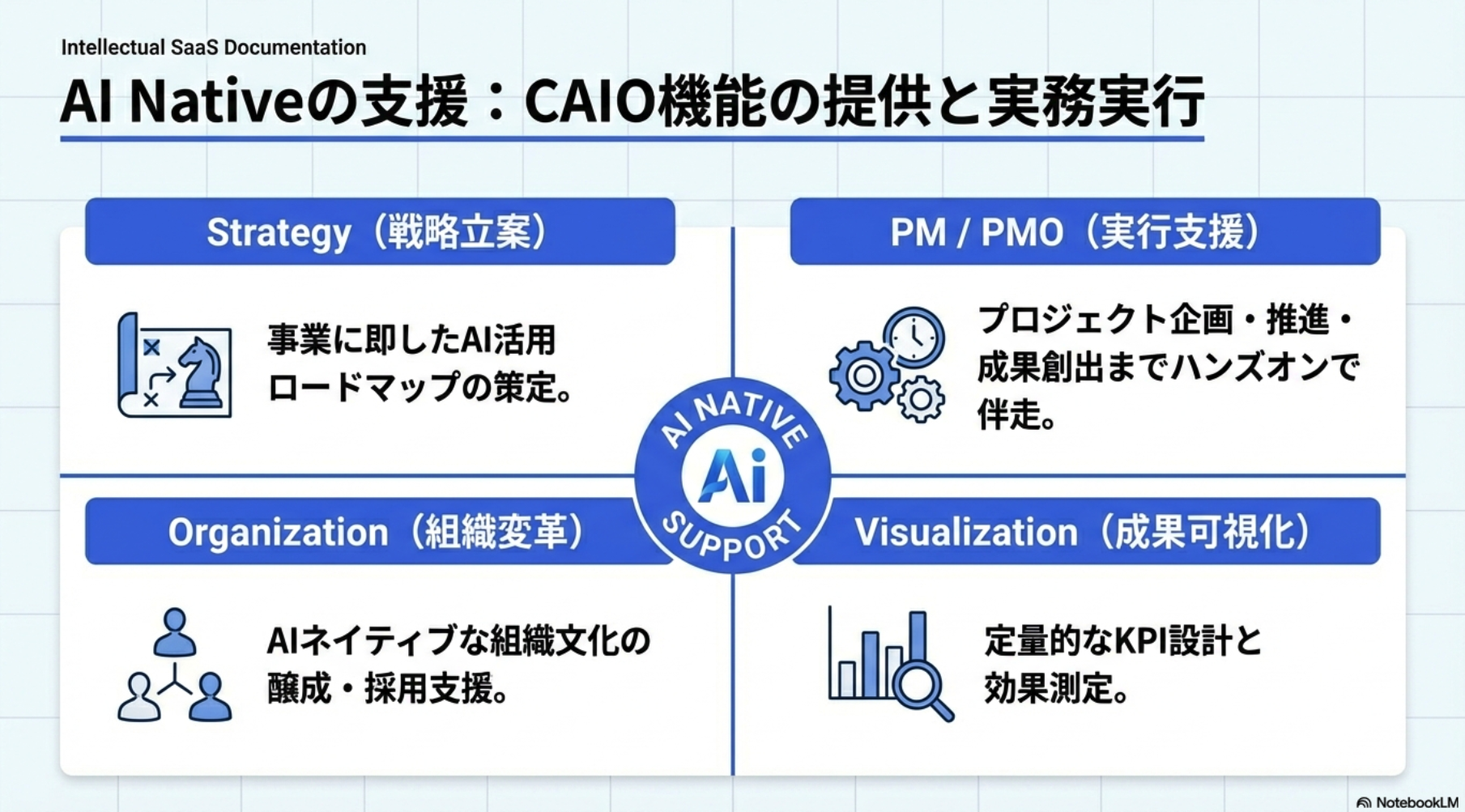 Intellectual SaaS Documentation

AI Nativeの支援：CAIO機能の提供と実務実行

Strategy（戦略立案）

事業に即したAI活用ロードマップの策定。

PM / PMO（実行支援）

プロジェクト企画・推進・成果創出までハンズオンで伴走。

AI NATIVE
Ai
SUPPORT

Organization（組織変革）

AIネイティブな組織文化の醸成・採用支援。

Visualization（成果可視化）

定量的なKPI設計と効果測定。

NotebookLM